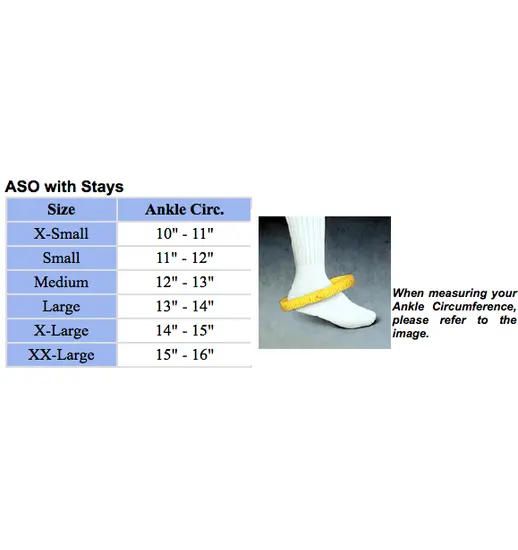 ASO with Stays

| Size | Ankle Circ. |
|---|---|
| X-Small | 10" - 11" |
| Small | 11" - 12" |
| Medium | 12" - 13" |
| Large | 13" - 14" |
| X-Large | 14" - 15" |
| XX-Large | 15" - 16" |

When measuring your Ankle Circumference, please refer to the image.